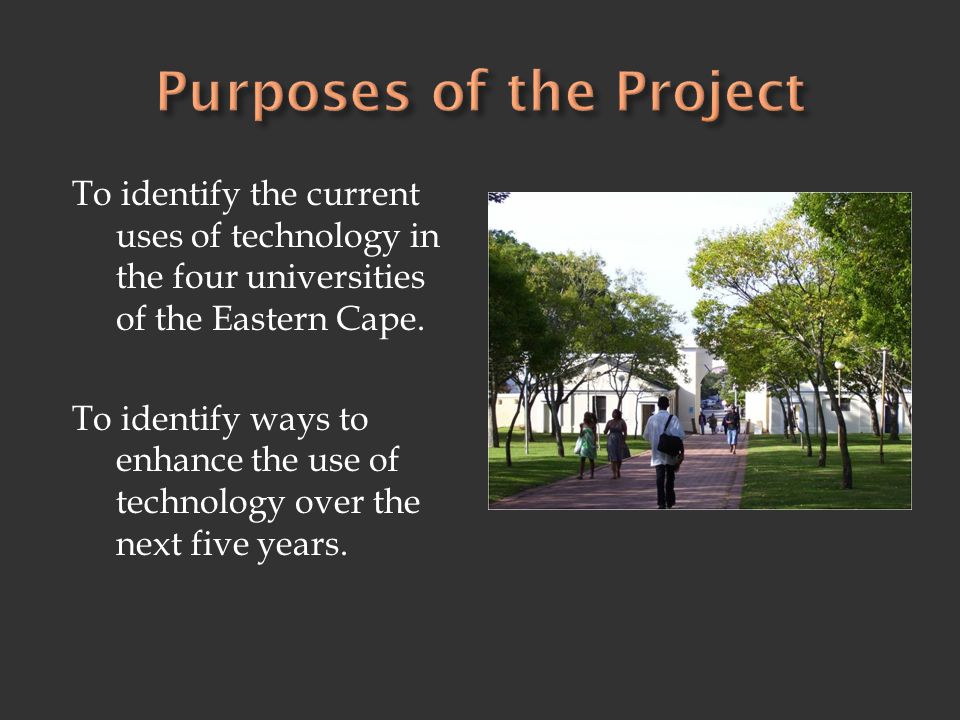 Purposes of the Project

To identify the current uses of technology in the four universities of the Eastern Cape.

To identify ways to enhance the use of technology over the next five years.